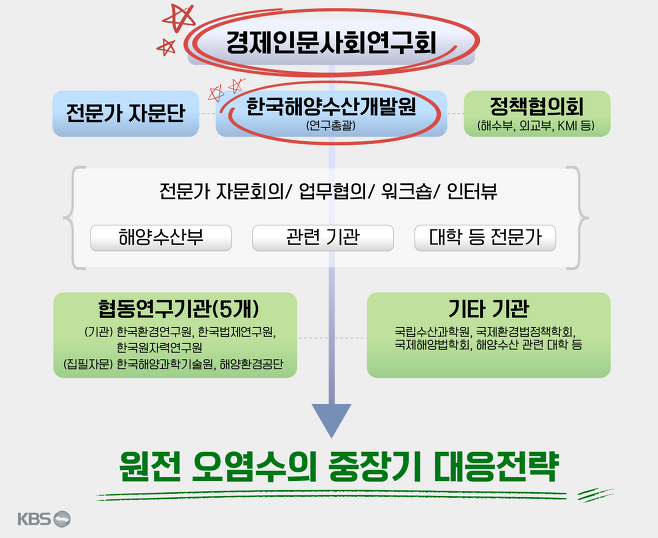 경제인문사회연구회

전문가 자문단

한국해양수산개발원
(연구총괄)

정책협의회
(해수부, 외교부, KMI 등)

전문가 자문회의/ 업무협의/ 워크숍/ 인터뷰

해양수산부

관련 기관

대학 등 전문가

협동연구기관(5개)
(기관) 한국환경연구원, 한국법제연구원, 한국원자력연구원
(집필자문) 한국해양과학기술원, 해양환경공단

기타 기관
국립수산과학원, 국제환경법정책학회, 국제해양법학회, 해양수산 관련 대학 등

원전 오염수의 중장기 대응전략

KBS